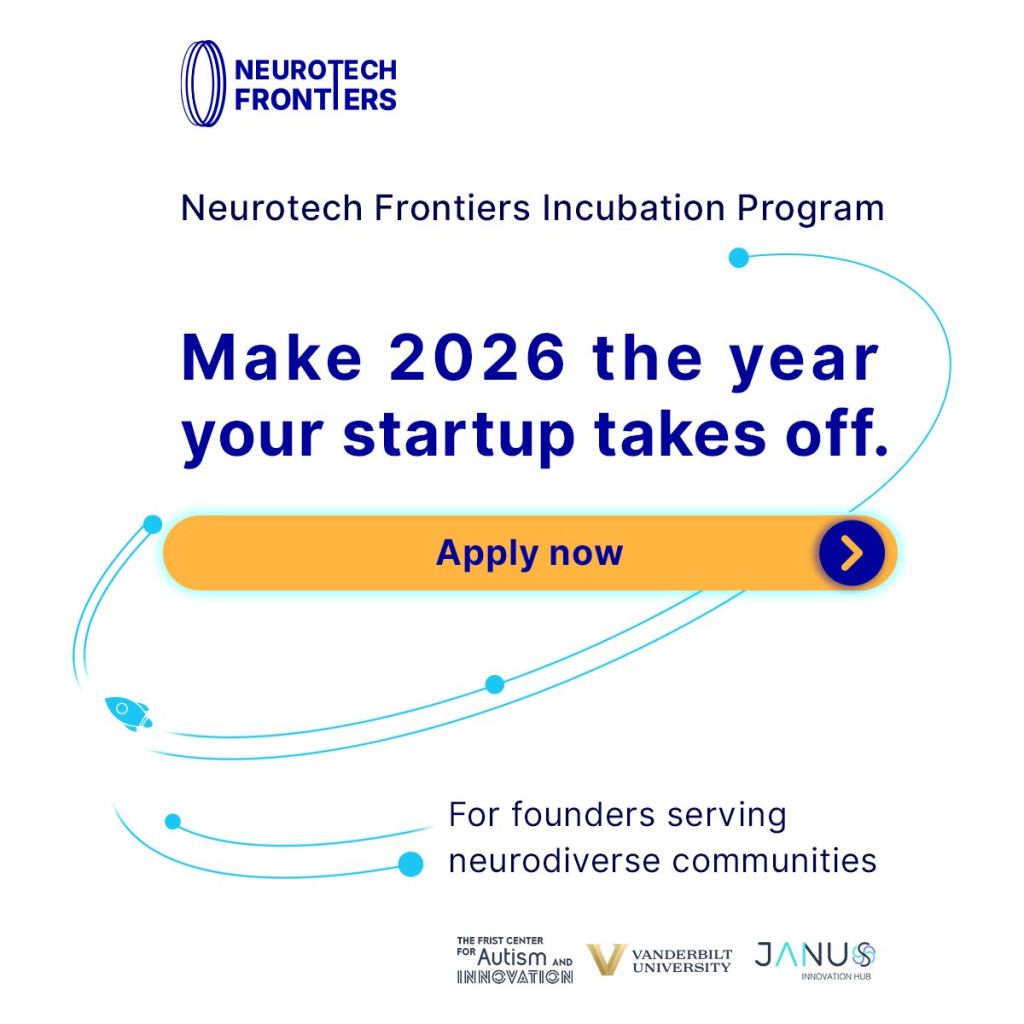 NEUROTECH FRONTIERS

Neurotech Frontiers Incubation Program

Make 2026 the year your startup takes off.

Apply now

For founders serving neurodiverse communities

THE FRIST CENTER FOR Autism AND INNOVATION

VANDERBILT UNIVERSITY

JANUS INNOVATION HUB